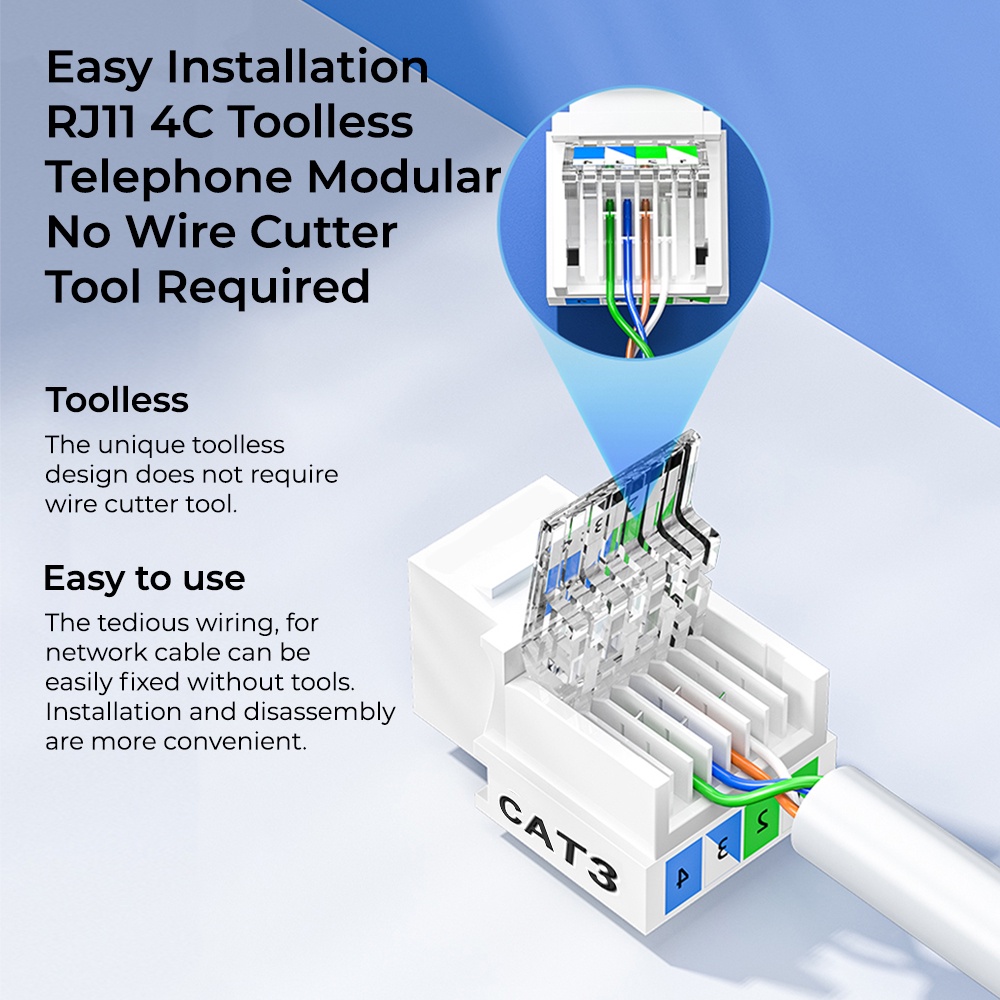 Easy Installation RJ11 4C Toolless Telephone Modular No Wire Cutter Tool Required

Toolless

The unique toolless design does not require wire cutter tool.

Easy to use

The tedious wiring, for network cable can be easily fixed without tools. Installation and disassembly are more convenient.

CAT3

4

3

2